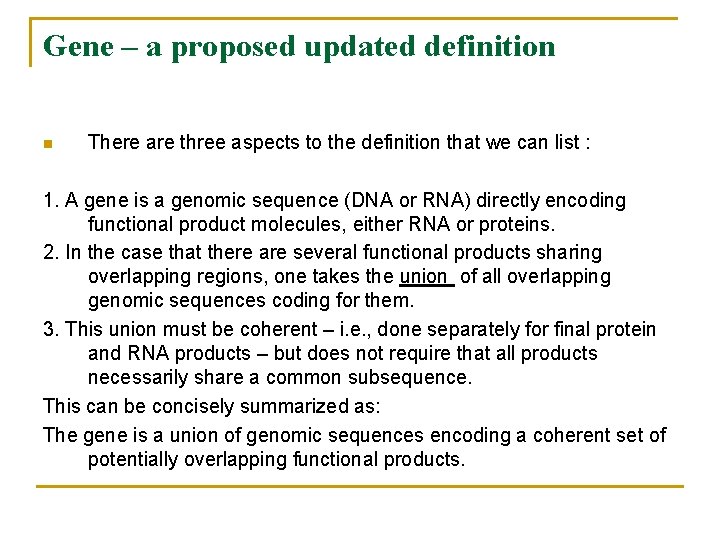 Gene – a proposed updated definition

There are three aspects to the definition that we can list :

1. A gene is a genomic sequence (DNA or RNA) directly encoding functional product molecules, either RNA or proteins.

2. In the case that there are several functional products sharing overlapping regions, one takes the union of all overlapping genomic sequences coding for them.

3. This union must be coherent – i.e., done separately for final protein and RNA products – but does not require that all products necessarily share a common subsequence.

This can be concisely summarized as:

The gene is a union of genomic sequences encoding a coherent set of potentially overlapping functional products.